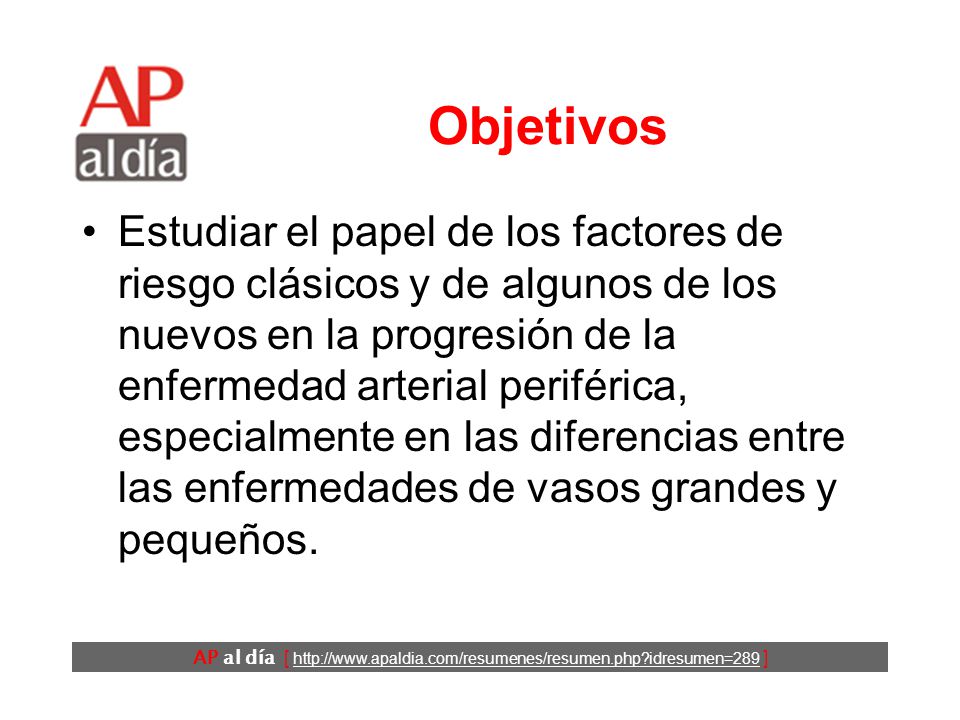 AP
al día

Objetivos

• Estudiar el papel de los factores de riesgo clásicos y de algunos de los nuevos en la progresión de la enfermedad arterial periférica, especialmente en las diferencias entre las enfermedades de vasos grandes y pequeños.

AP al día [ http://www.apaldia.com/resumenes/resumen.php?idresumen=289 ]